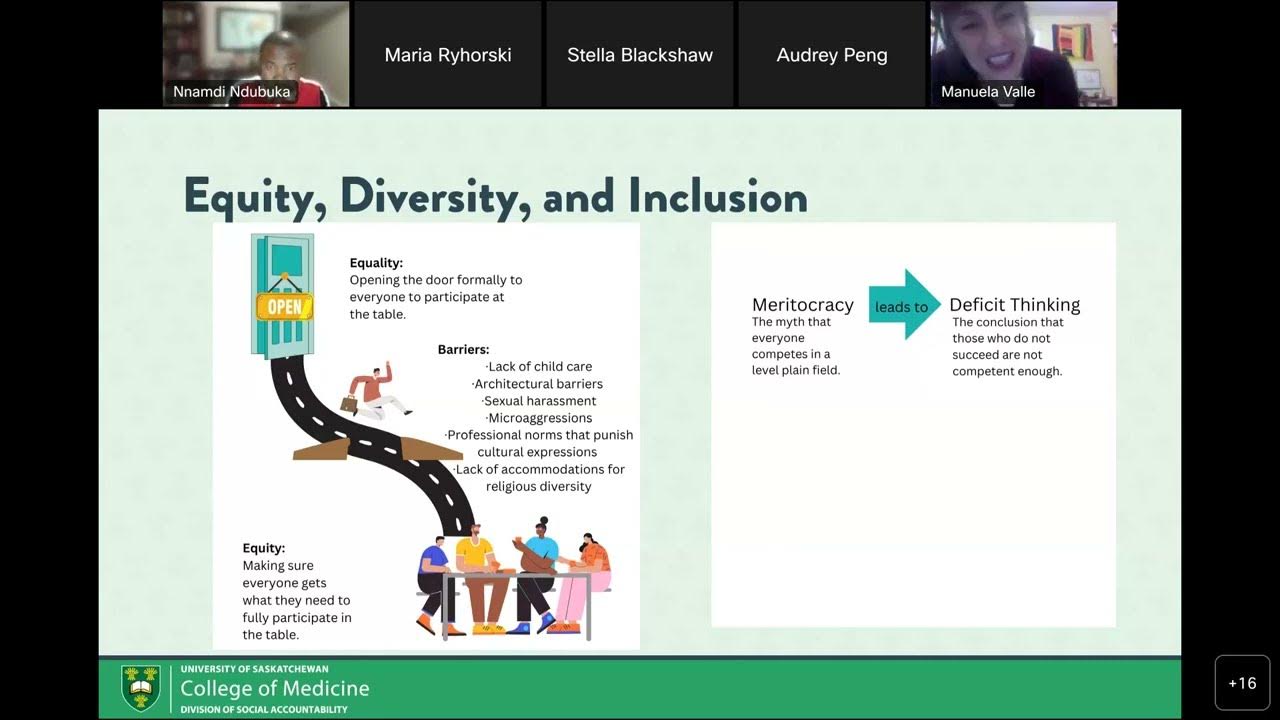 Nnamdi Ndubuka

Maria Ryhorski

Stella Blackshaw

Audrey Peng

Manuela Valle

Equity, Diversity, and Inclusion

OPEN

Equality:
Opening the door formally to everyone to participate at the table.

Barriers:
·Lack of child care
·Architectural barriers
·Sexual harassment
·Microaggressions
·Professional norms that punish cultural expressions
·Lack of accommodations for religious diversity

Equity:
Making sure everyone gets what they need to fully participate in the table.

Meritocracy
The myth that everyone competes in a level plain field.

leads to

Deficit Thinking
The conclusion that those who do not succeed are not competent enough.

UNIVERSITY OF SASKATCHEWAN
College of Medicine
DIVISION OF SOCIAL ACCOUNTABILITY

+16